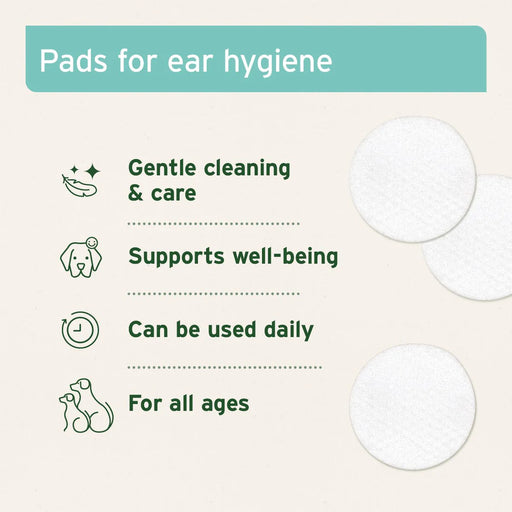 Pads for ear hygiene

Gentle cleaning & care

Supports well-being

Can be used daily

For all ages